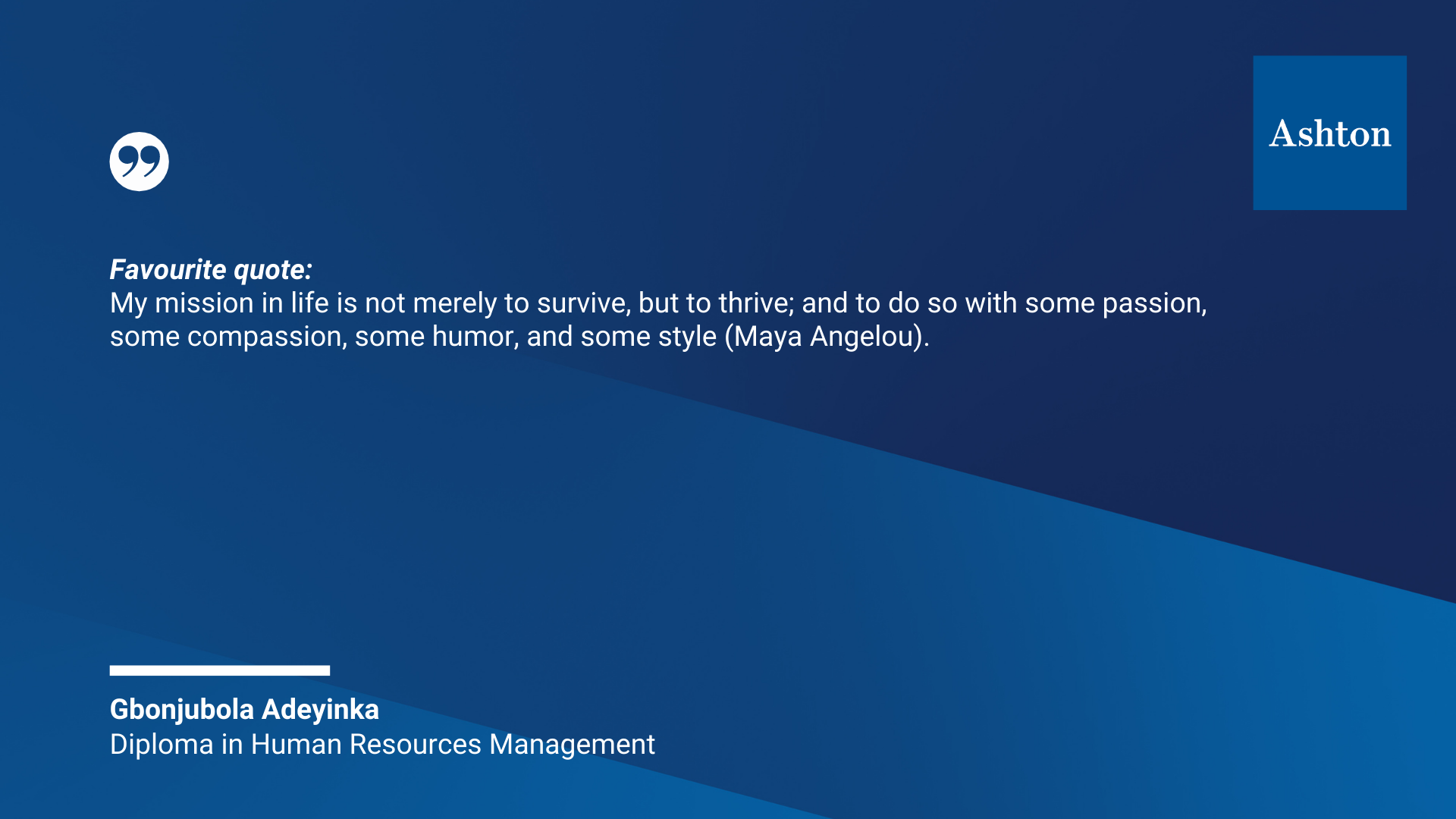 Ashton

Favourite quote:
My mission in life is not merely to survive, but to thrive; and to do so with some passion, some compassion, some humor, and some style (Maya Angelou).

Gbonjubola Adeyinka
Diploma in Human Resources Management